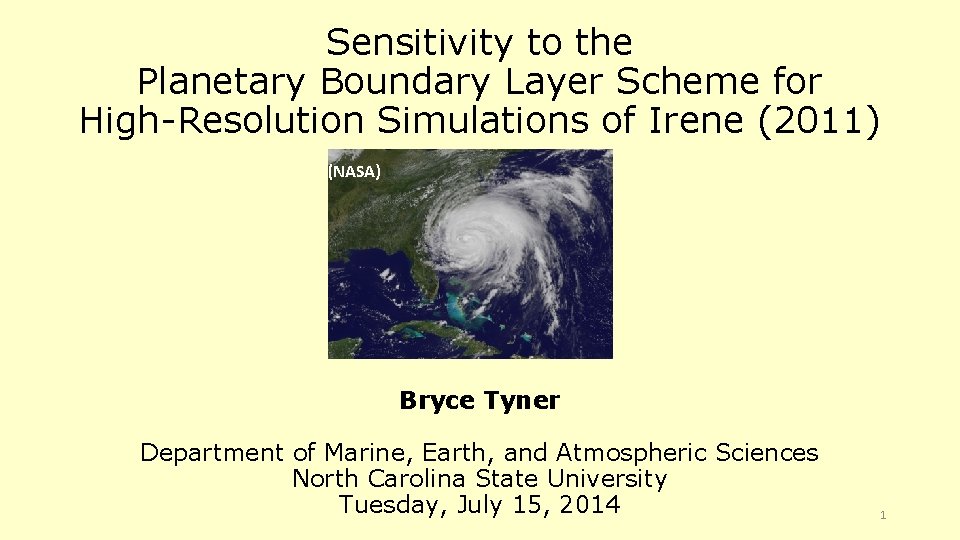 Sensitivity to the
Planetary Boundary Layer Scheme for
High-Resolution Simulations of Irene (2011)

(NASA)

Bryce Tyner

Department of Marine, Earth, and Atmospheric Sciences
North Carolina State University
Tuesday, July 15, 2014

1